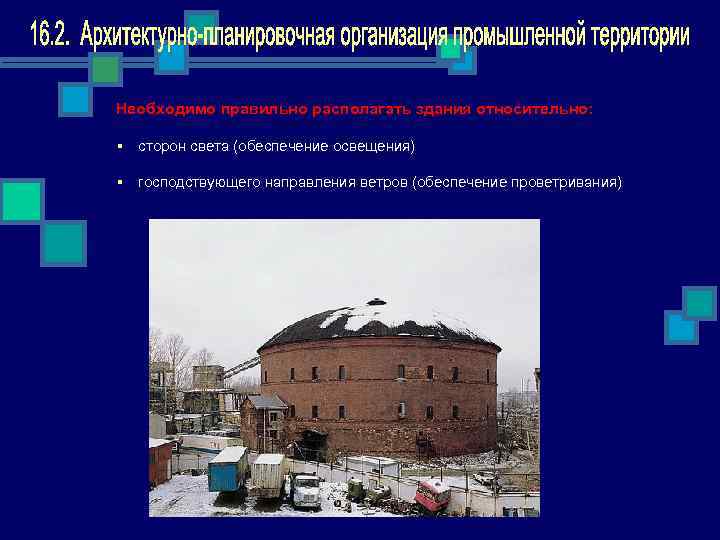 16.2. Архитектурно-планировочная организация промышленной территории

Необходимо правильно располагать здания относительно:

▪ сторон света (обеспечение освещения)

▪ господствующего направления ветров (обеспечение проветривания)